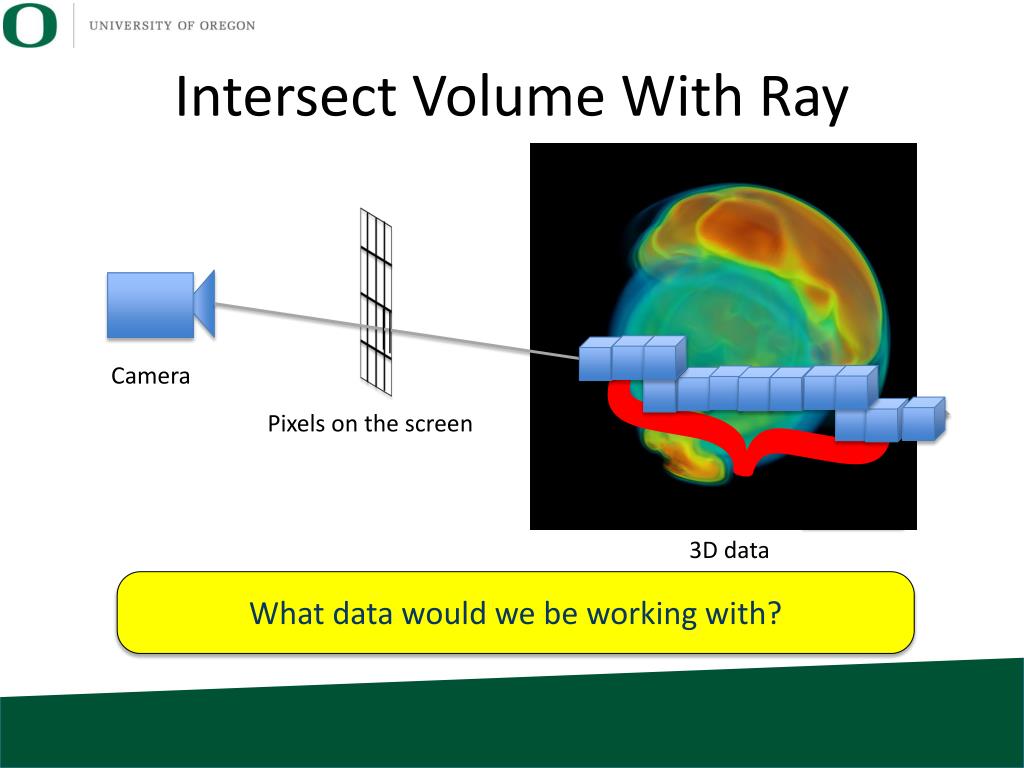 O UNIVERSITY OF OREGON

Intersect Volume With Ray

Camera

Pixels on the screen

3D data

What data would we be working with?